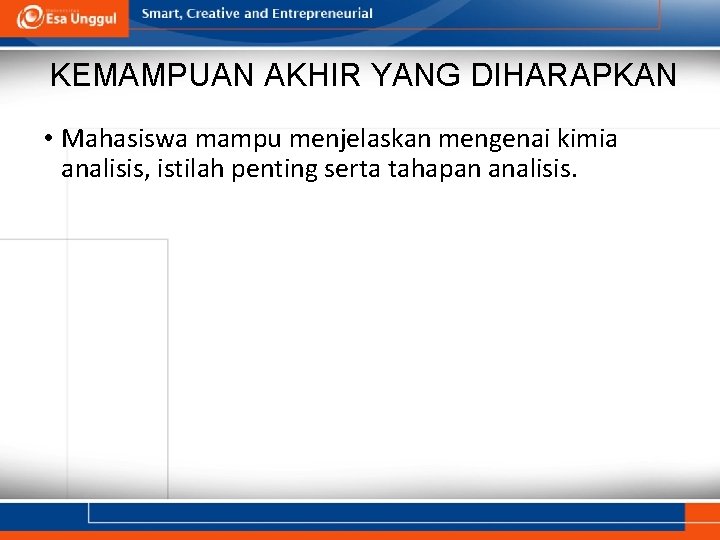 Esa Unggul

Smart, Creative and Entrepreneurial

KEMAMPUAN AKHIR YANG DIHARAPKAN

• Mahasiswa mampu menjelaskan mengenai kimia analisis, istilah penting serta tahapan analisis.